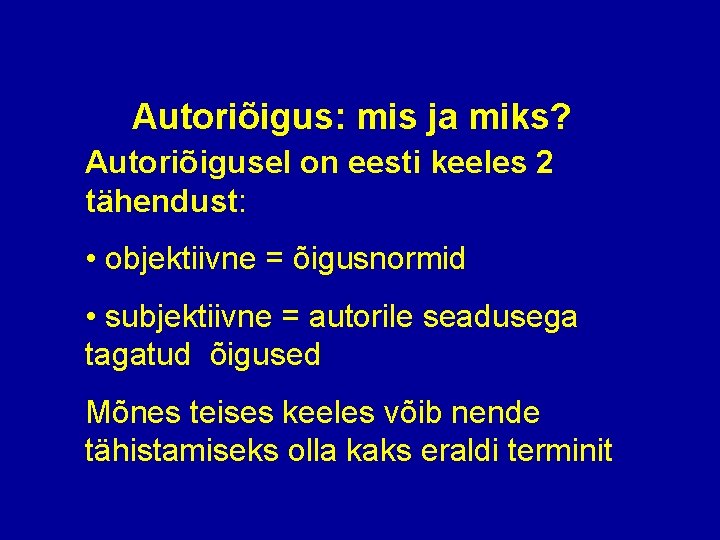 Autoriõigus: mis ja miks?

Autoriõigusel on eesti keeles 2 tähendust:

• objektiivne = õigusnormid

• subjektiivne = autorile seadusega tagatud õigused

Mõnes teises keeles võib nende tähistamiseks olla kaks eraldi terminit